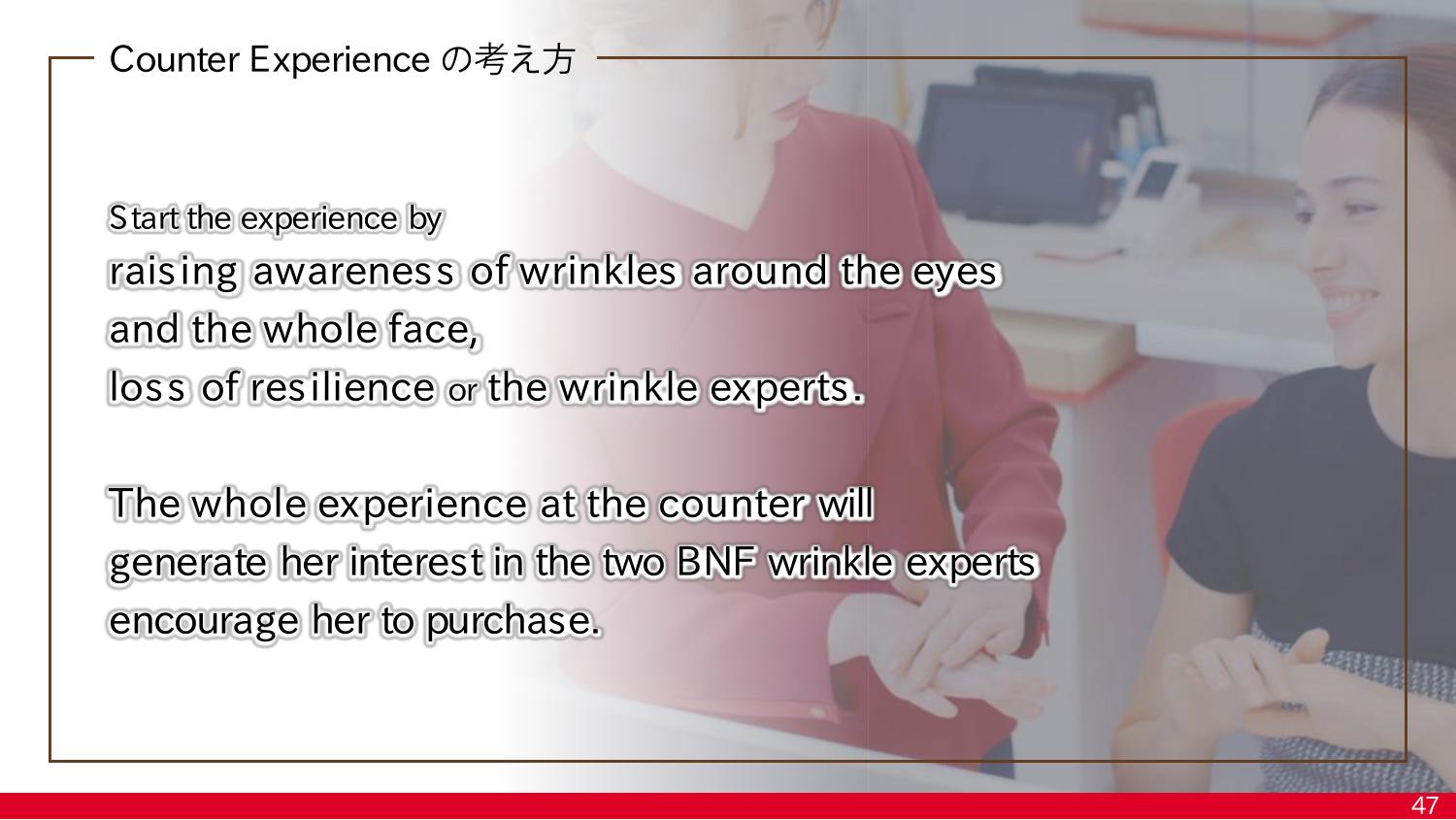 Counter Experience の考え方

Start the experience by
raising awareness of wrinkles around the eyes
and the whole face,
loss of resilience or the wrinkle experts.

The whole experience at the counter will
generate her interest in the two BNF wrinkle experts
encourage her to purchase.

47